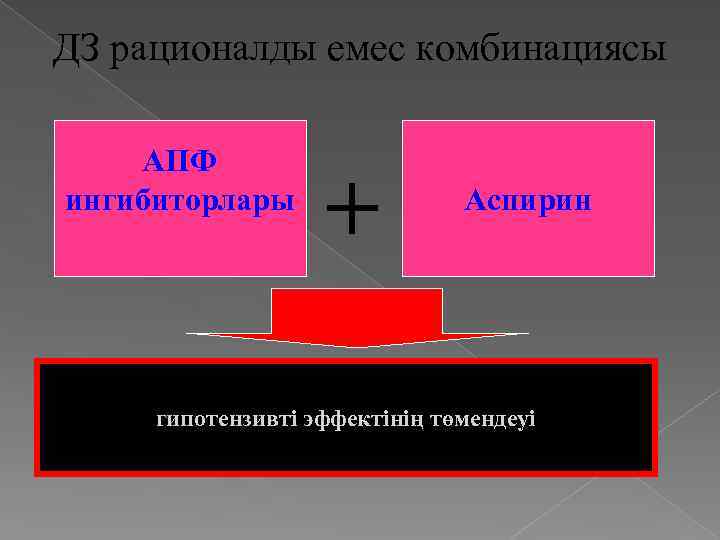 ДЗ рационалды емес комбинациясы

АПФ ингибиторлары

+

Аспирин

гипотензивті эффектінің төмендеуі